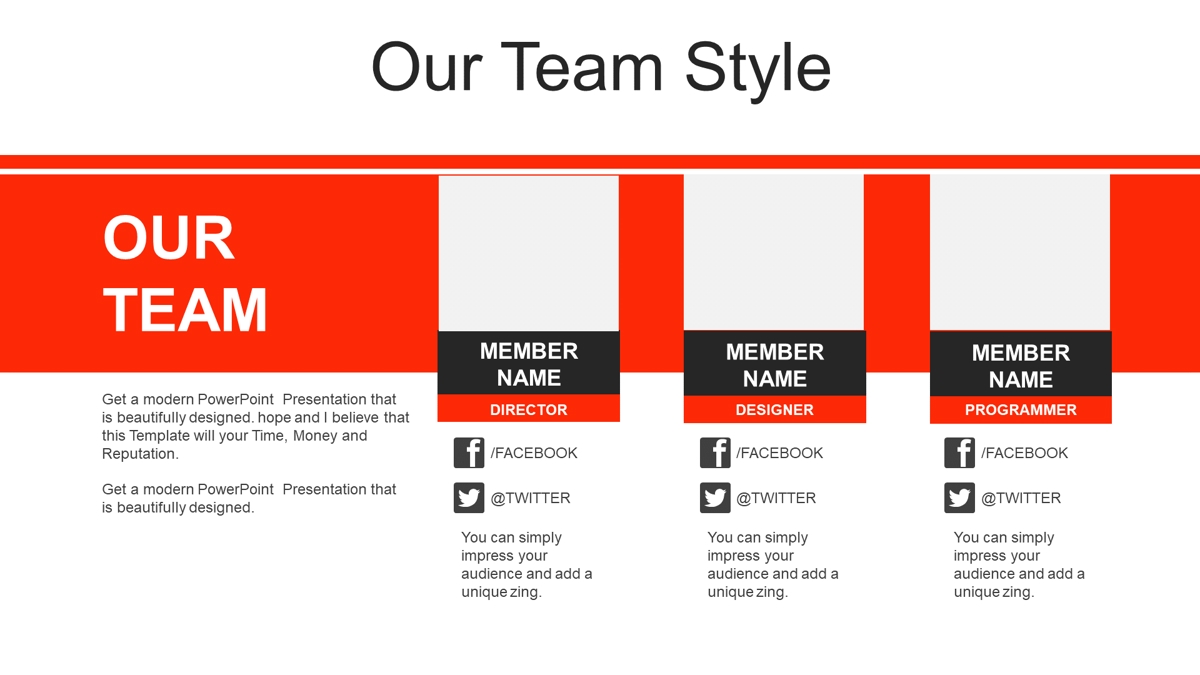 Our Team Style

OUR TEAM

Get a modern PowerPoint Presentation that is beautifully designed. hope and I believe that this Template will your Time, Money and Reputation.

Get a modern PowerPoint Presentation that is beautifully designed.

MEMBER NAME
DIRECTOR
/FACEBOOK
@TWITTER
You can simply impress your audience and add a unique zing.

MEMBER NAME
DESIGNER
/FACEBOOK
@TWITTER
You can simply impress your audience and add a unique zing.

MEMBER NAME
PROGRAMMER
/FACEBOOK
@TWITTER
You can simply impress your audience and add a unique zing.